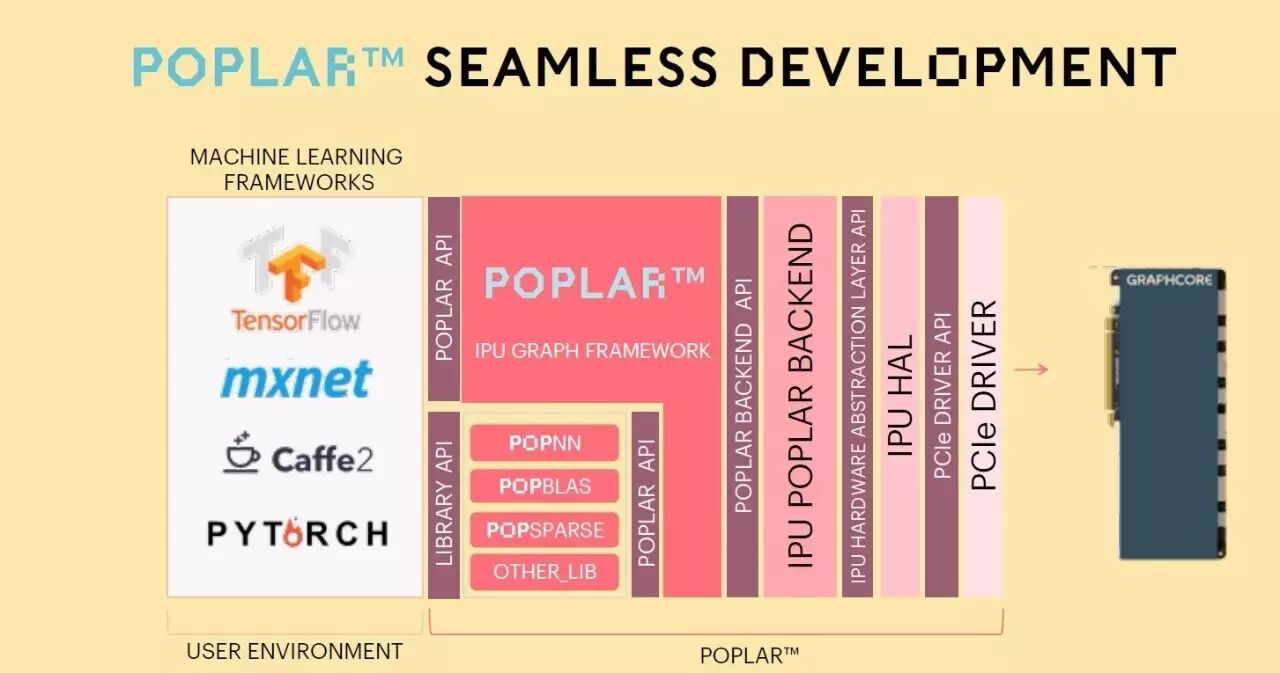 POPLAR™ SEAMLESS DEVELOPMENT

MACHINE LEARNING FRAMEWORKS

TensorFlow

mxnet

Caffe2

PYTORCH

POPLAR API

POPLAR™

IPU GRAPH FRAMEWORK

LIBRARY API

POPNN

POPBLAS

POPSPARSE

OTHER_LIB

POPLAR API

POPLAR BACKEND API

IPU POPLAR BACKEND

IPU HARDWARE ABSTRACTION LAYER API

IPU HAL

PCIe DRIVER API

PCIe DRIVER

GRAPHCORE

USER ENVIRONMENT

POPLAR™